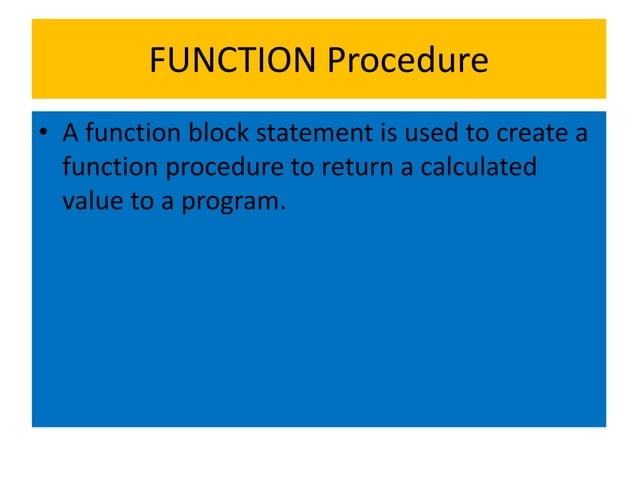 FUNCTION Procedure

• A function block statement is used to create a function procedure to return a calculated value to a program.